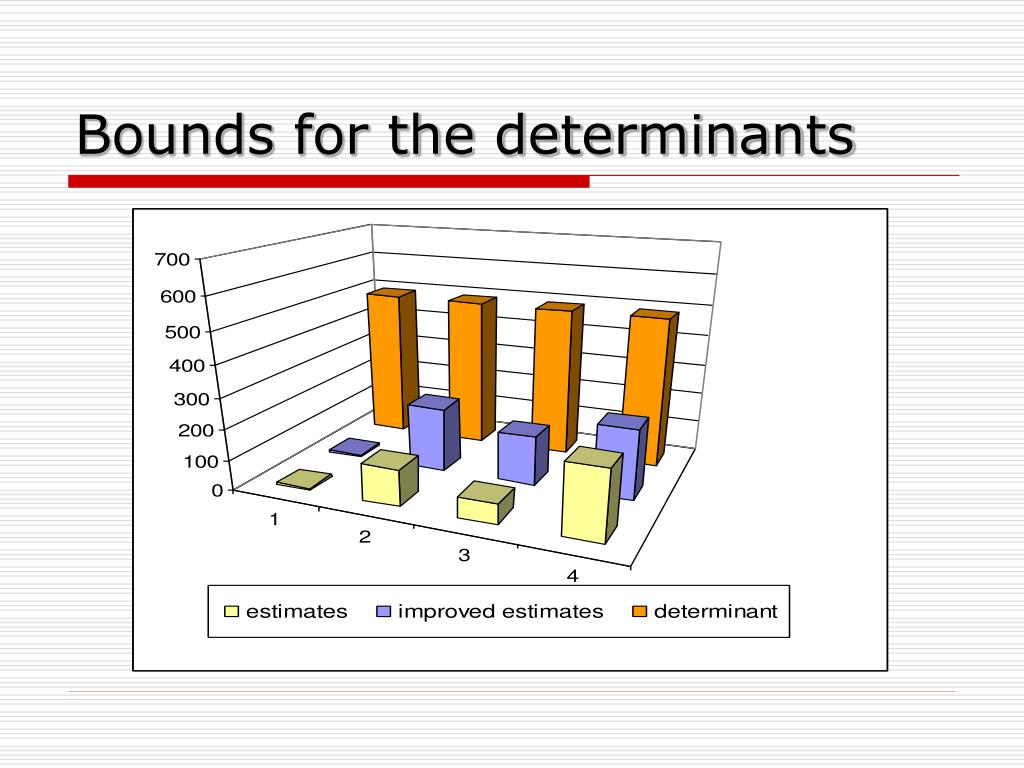 Bounds for the determinants

700
600
500
400
300
200
100
0

1
2
3
4

estimates
improved estimates
determinant